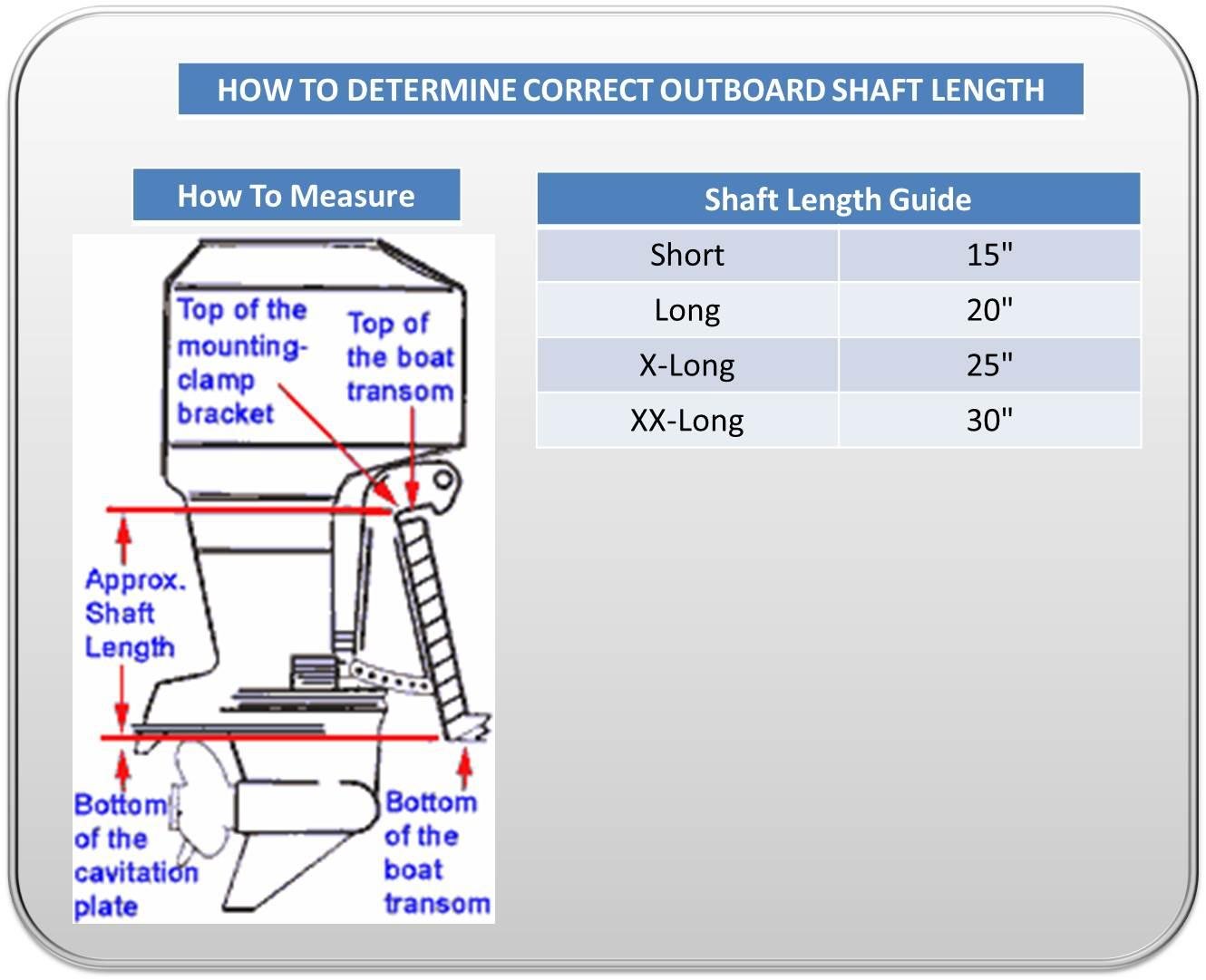 HOW TO DETERMINE CORRECT OUTBOARD SHAFT LENGTH

How To Measure

Top of the mounting-clamp bracket

Top of the boat transom

Approx. Shaft Length

Bottom of the cavitation plate

Bottom of the boat transom

| Shaft Length Guide | |
|---|---|
| Short | 15" |
| Long | 20" |
| X-Long | 25" |
| XX-Long | 30" |